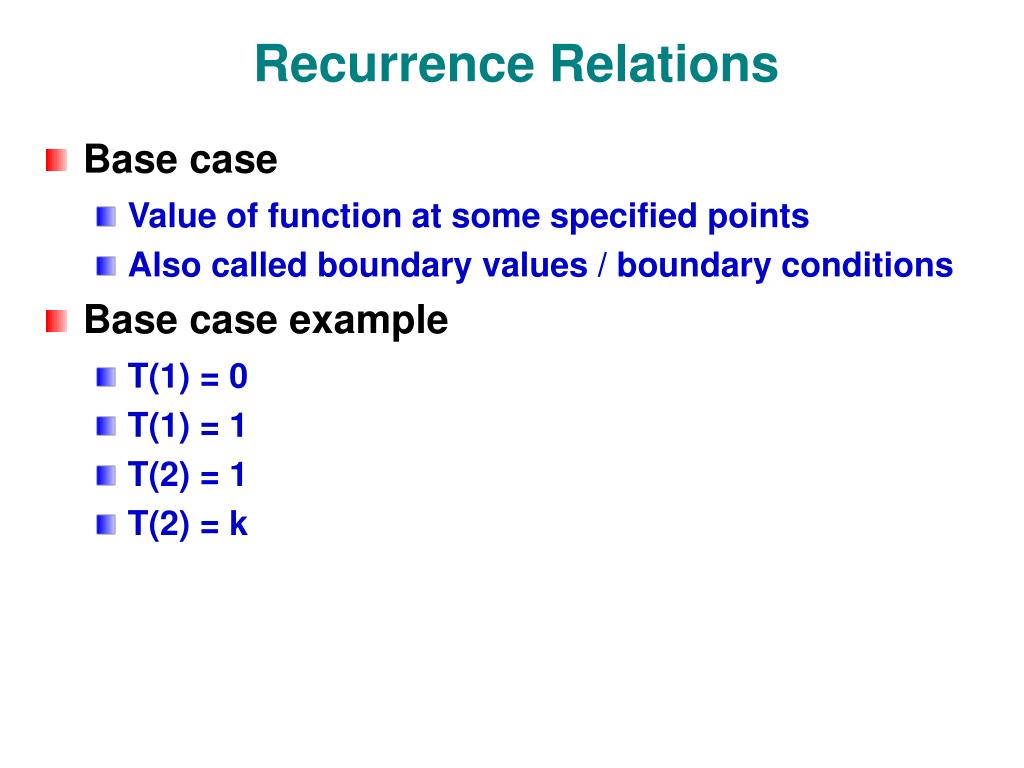 Recurrence Relations

Base case

Value of function at some specified points

Also called boundary values / boundary conditions

Base case example

$T(1) = 0$

$T(1) = 1$

$T(2) = 1$

$T(2) = k$